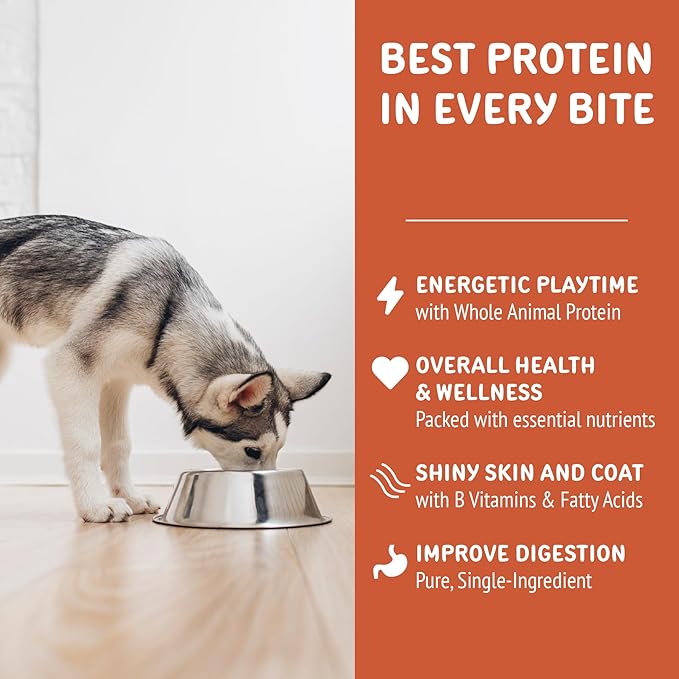 BEST PROTEIN IN EVERY BITE

ENERGETIC PLAYTIME
with Whole Animal Protein

OVERALL HEALTH & WELLNESS
Packed with essential nutrients

SHINY SKIN AND COAT
with B Vitamins & Fatty Acids

IMPROVE DIGESTION
Pure, Single-Ingredient